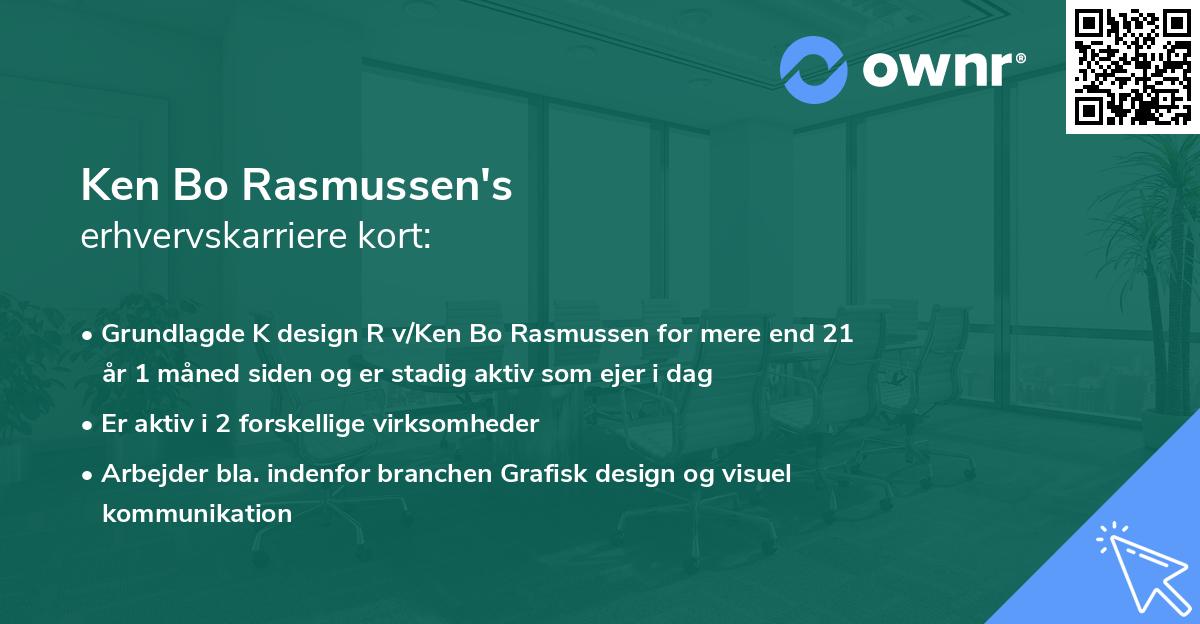 ownr®

Ken Bo Rasmussen's
erhvervskarriere kort:

• Grundlagde K design R v/Ken Bo Rasmussen for mere end 21 år 1 måned siden og er stadig aktiv som ejer i dag

• Er aktiv i 2 forskellige virksomheder

• Arbejder bla. indenfor branchen Grafisk design og visuel kommunikation